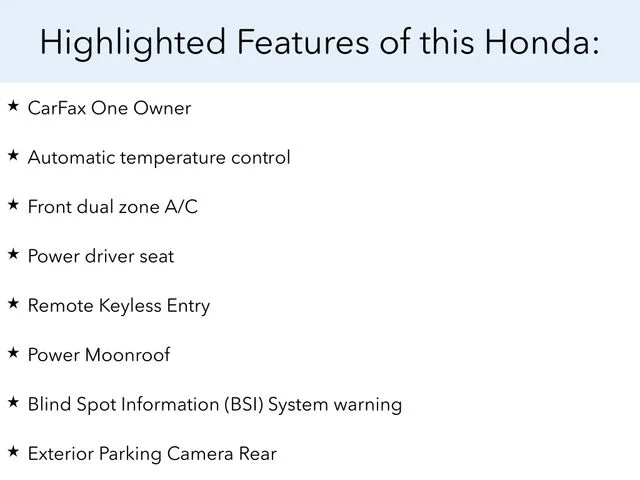 Highlighted Features of this Honda:

★ CarFax One Owner

★ Automatic temperature control

★ Front dual zone A/C

★ Power driver seat

★ Remote Keyless Entry

★ Power Moonroof

★ Blind Spot Information (BSI) System warning

★ Exterior Parking Camera Rear